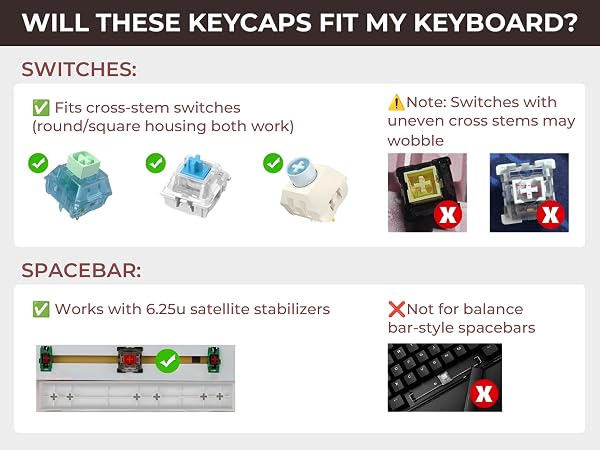 WILL THESE KEYCAPS FIT MY KEYBOARD?

SWITCHES:

✅ Fits cross-stem switches (round/square housing both work)

⚠️Note: Switches with uneven cross stems may wobble

X

X

SPACEBAR:

✅ Works with 6.25u satellite stabilizers

❌Not for balance bar-style spacebars

X